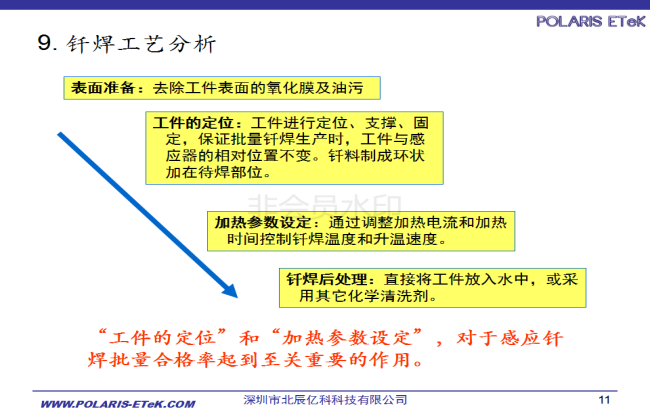 POLARIS ETeK

9. 钎焊工艺分析

表面准备：去除工件表面的氧化膜及油污

工件的定位：工件进行定位、支撑、固定，保证批量钎焊生产时，工件与感应器的相对位置不变。钎料制成环状加在待焊部位。

非会员水印

加热参数设定：通过调整加热电流和加热时间控制钎焊温度和升温速度。

钎焊后处理：直接将工件放入水中，或采用其它化学清洗剂。

“工件的定位”和“加热参数设定”，对于感应钎焊批量合格率起到至关重要的作用。

WWW.POLARIS-ETeK.COM

深圳市北辰亿科科技有限公司

11